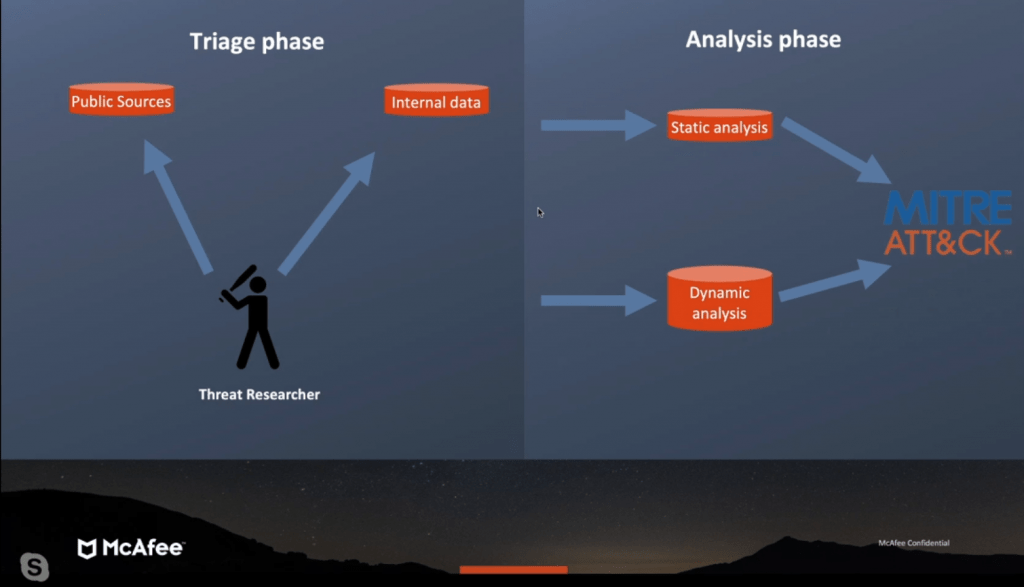 Triage phase

Public Sources

Internal data

Threat Researcher

Analysis phase

Static analysis

Dynamic analysis

MITRE
ATT&CK™

McAfee

McAfee Confidential